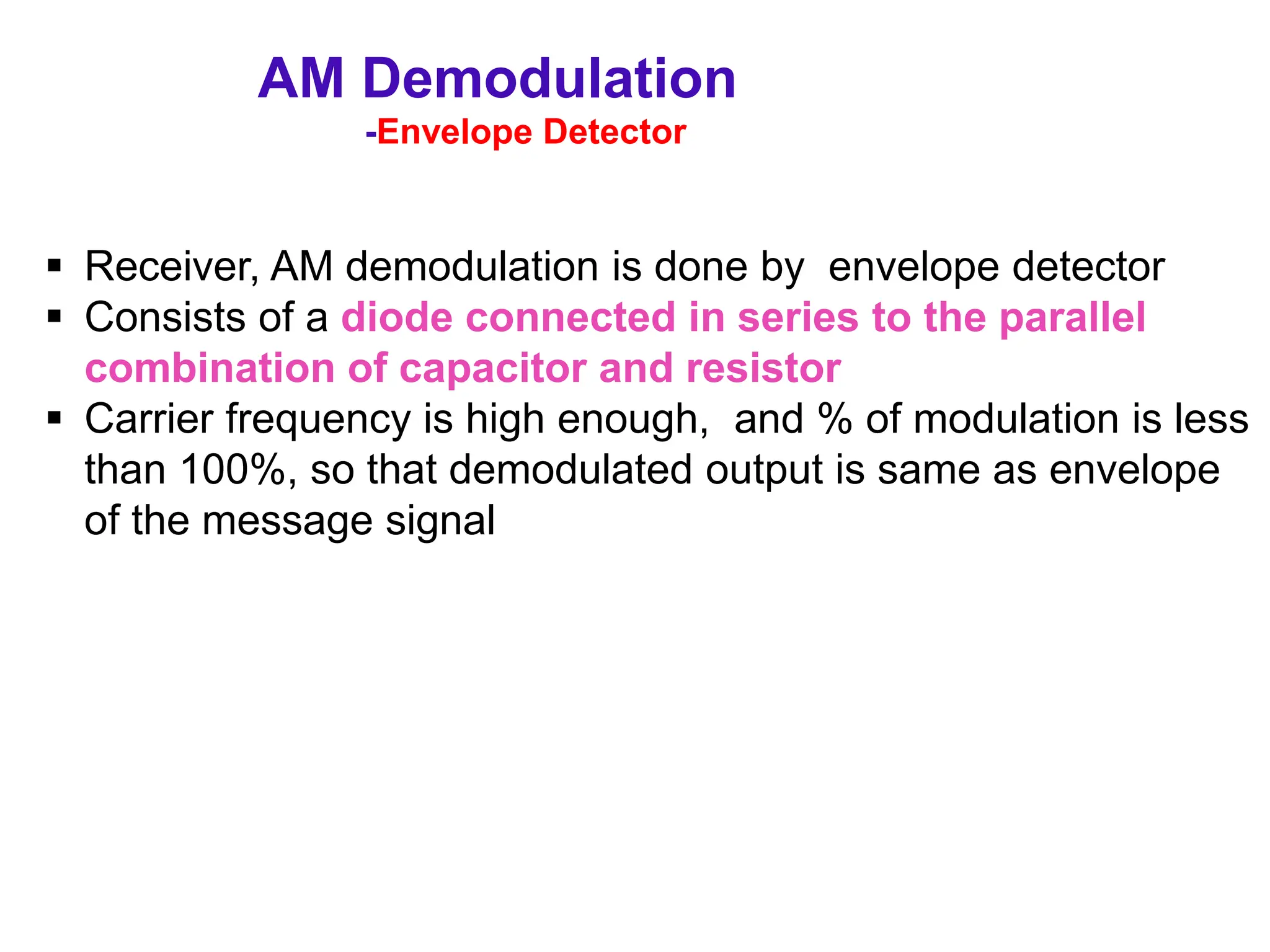 AM Demodulation
-Envelope Detector

▪ Receiver, AM demodulation is done by envelope detector
▪ Consists of a diode connected in series to the parallel combination of capacitor and resistor
▪ Carrier frequency is high enough, and % of modulation is less than 100%, so that demodulated output is same as envelope of the message signal